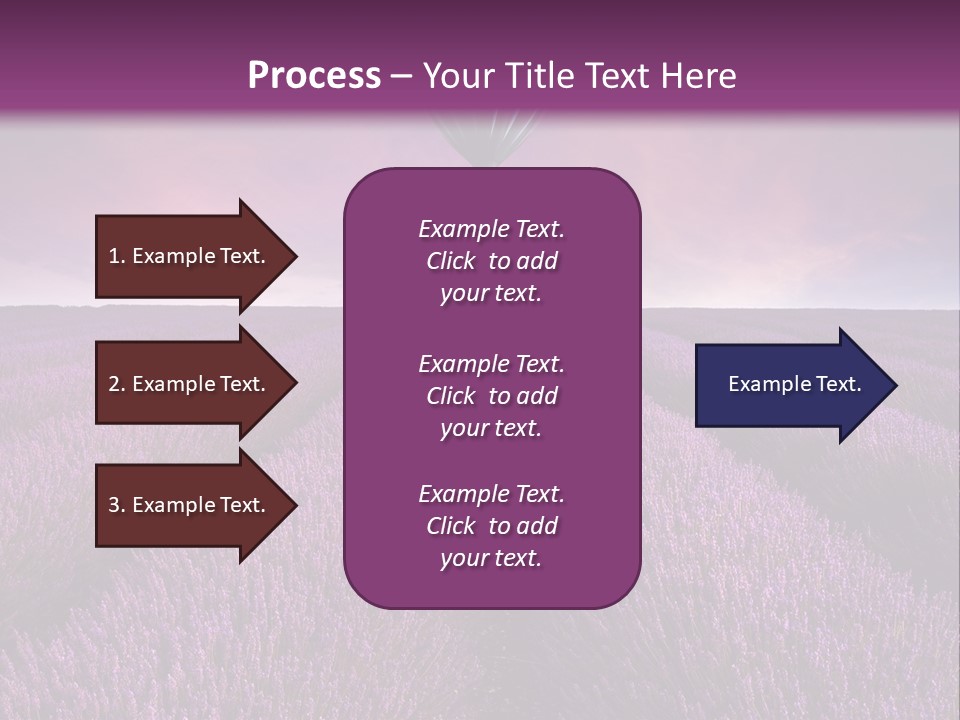 Process – Your Title Text Here

1. Example Text.

2. Example Text.

3. Example Text.

Example Text. Click to add your text.

Example Text. Click to add your text.

Example Text. Click to add your text.

Example Text.